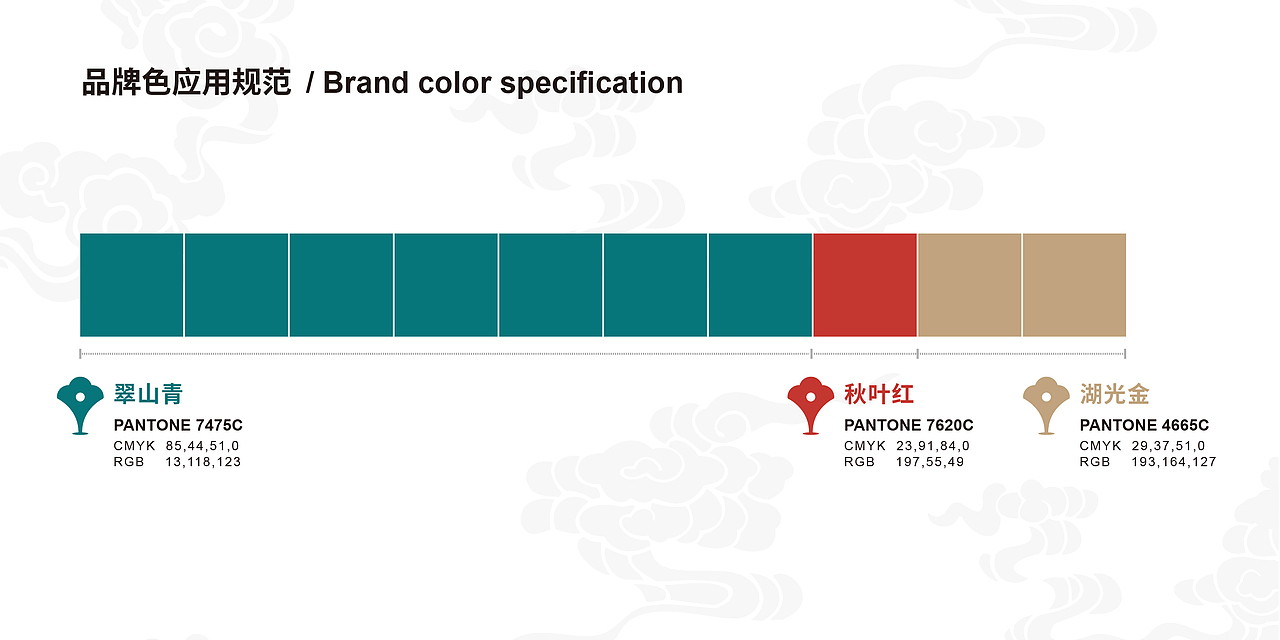 品牌色应用规范 / Brand color specification

翠山青
PANTONE 7475C
CMYK 85,44,51,0
RGB 13,118,123

秋叶红
PANTONE 7620C
CMYK 23,91,84,0
RGB 197,55,49

湖光金
PANTONE 4665C
CMYK 29,37,51,0
RGB 193,164,127